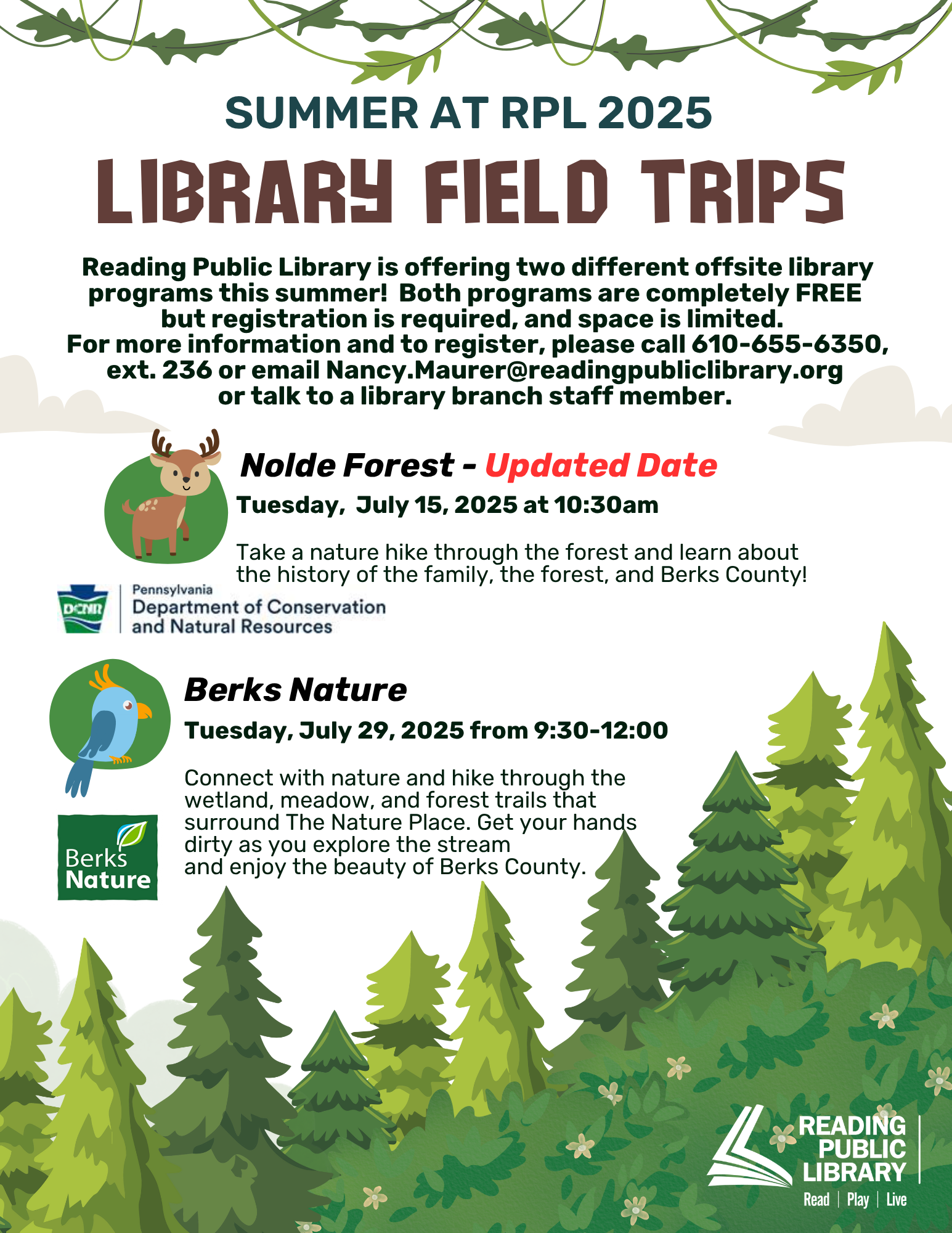 SUMMER AT RPL 2025

LIBRARY FIELD TRIPS

Reading Public Library is offering two different offsite library programs this summer! Both programs are completely FREE but registration is required, and space is limited. For more information and to register, please call 610-655-6350, ext. 236 or email Nancy.Maurer@readingpubliclibrary.org or talk to a library branch staff member.

Nolde Forest - Updated Date

Tuesday, July 15, 2025 at 10:30am

Take a nature hike through the forest and learn about the history of the family, the forest, and Berks County!

DCNR Pennsylvania Department of Conservation and Natural Resources

Berks Nature

Tuesday, July 29, 2025 from 9:30-12:00

Connect with nature and hike through the wetland, meadow, and forest trails that surround The Nature Place. Get your hands dirty as you explore the stream and enjoy the beauty of Berks County.

Berks Nature

READING PUBLIC LIBRARY
Read | Play | Live